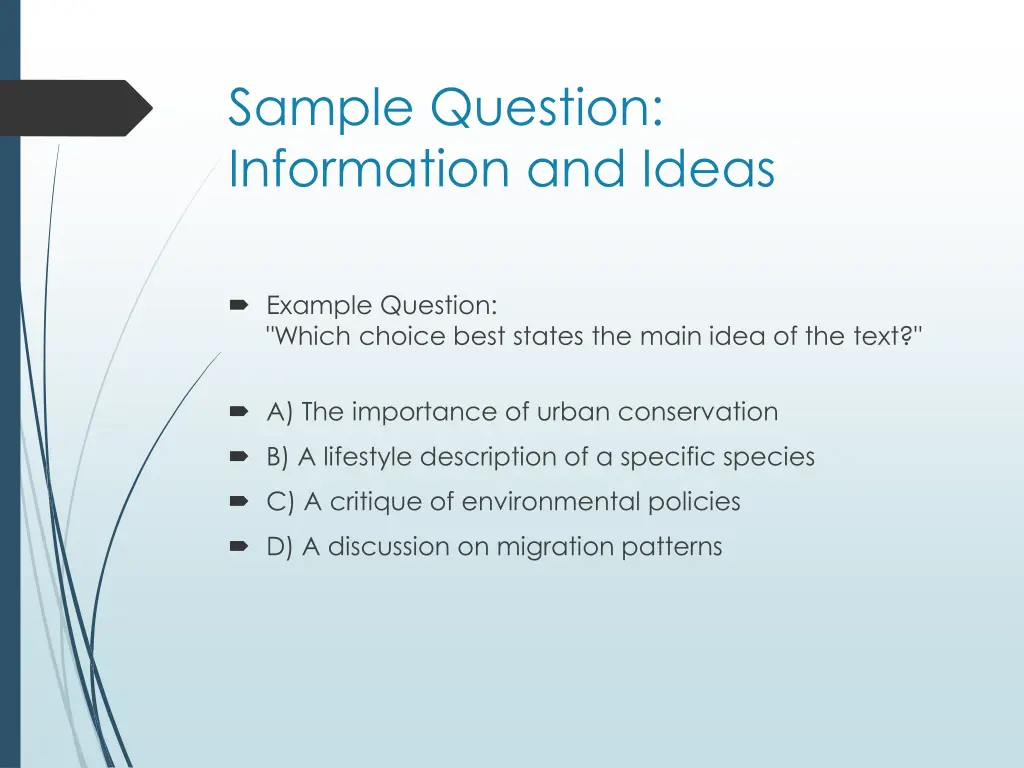 Sample Question: Information and Ideas

Example Question:
"Which choice best states the main idea of the text?"

A) The importance of urban conservation

B) A lifestyle description of a specific species

C) A critique of environmental policies

D) A discussion on migration patterns